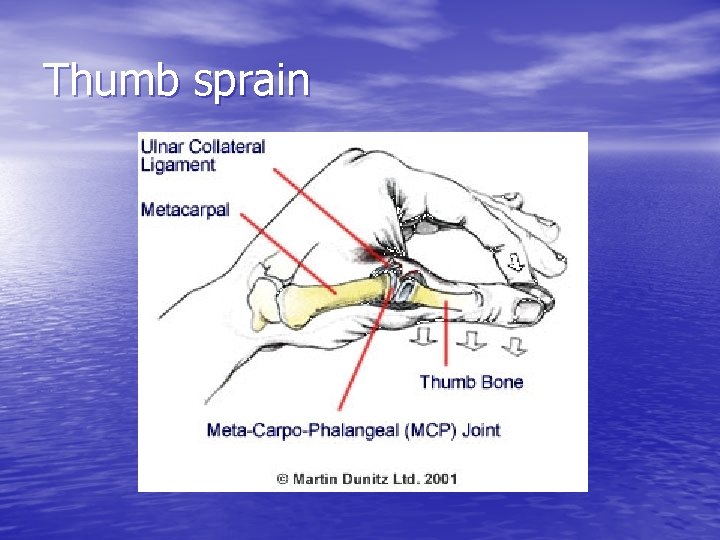 Thumb sprain

Ulnar Collateral Ligament

Metacarpal

Thumb Bone

Meta-Carpo-Phalangeal (MCP) Joint

© Martin Dunitz Ltd. 2001